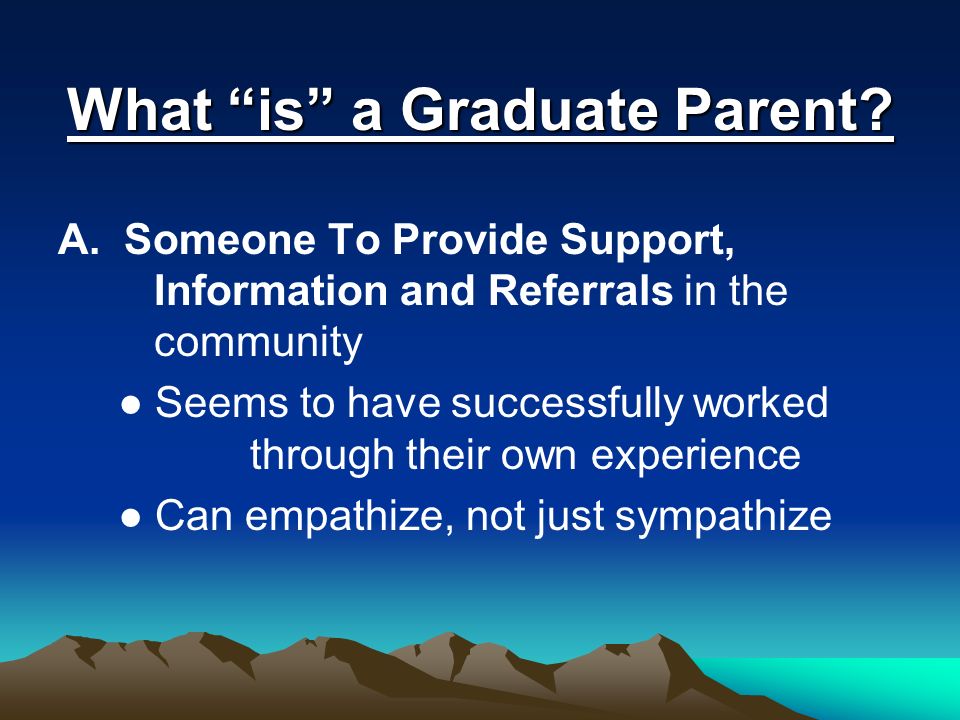 What “is” a Graduate Parent?

A. Someone To Provide Support, Information and Referrals in the community

● Seems to have successfully worked through their own experience

● Can empathize, not just sympathize